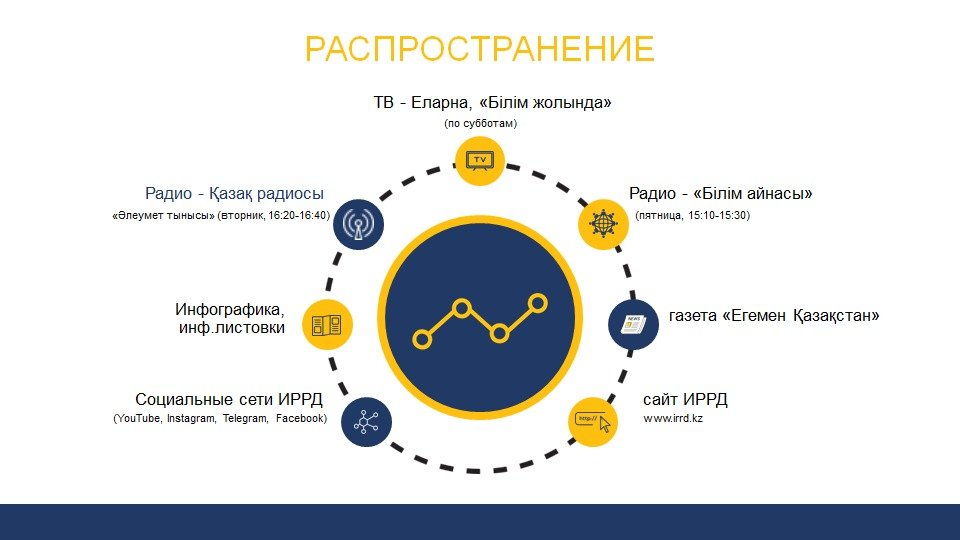 РАСПРОСТРАНЕНИЕ

ТВ - Еларна, «Білім жолында»
(по субботам)

TV

Радио - Қазақ радиосы
«Әлеумет тынысы» (вторник, 16:20-16:40)

Радио - «Білім айнасы»
(пятница, 15:10-15:30)

Инфографика, инф.листовки

NEWS

газета «Егемен Қазақстан»

Социальные сети ИРРД
(YouTube, Instagram, Telegram, Facebook)

http://

сайт ИРРД
www.irrd.kz